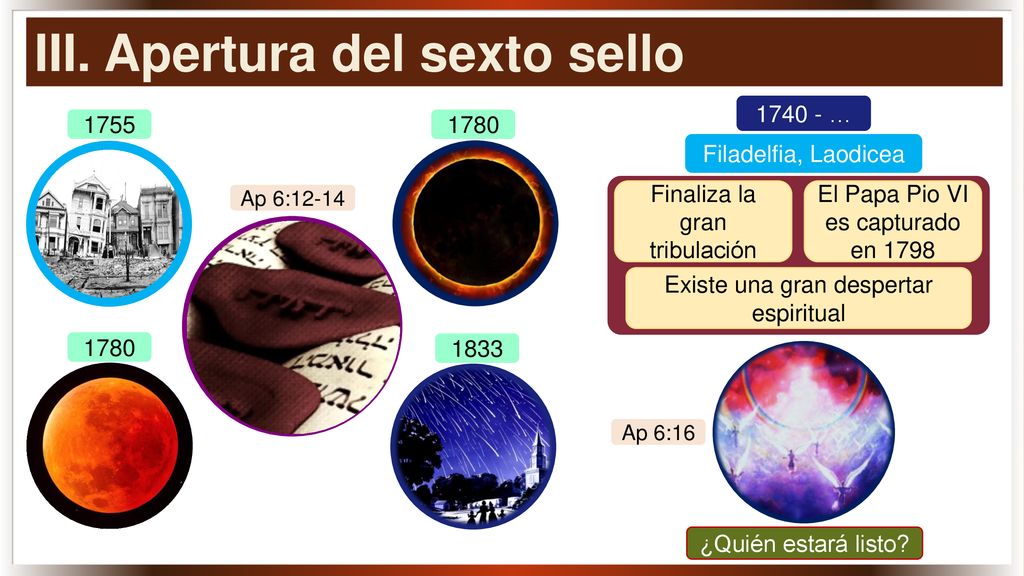 III. Apertura del sexto sello

1755

1780

Ap 6:12-14

1780

1833

1740 - …

Filadelfia, Laodicea

Finaliza la gran tribulación

El Papa Pio VI es capturado en 1798

Existe una gran despertar espiritual

Ap 6:16

¿Quién estará listo?